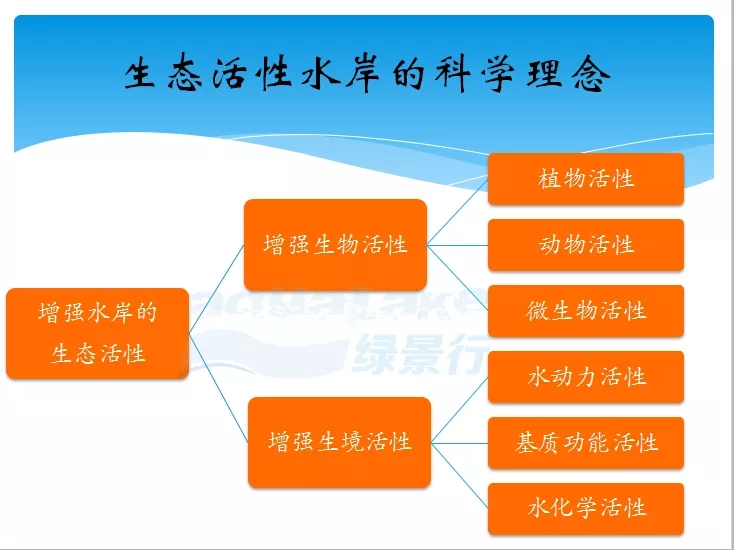 生态活性水岸的科学理念

增强水岸的生态活性

增强生物活性

植物活性

动物活性

微生物活性

增强生境活性

水动力活性

基质功能活性

水化学活性

aqualake
绿景行